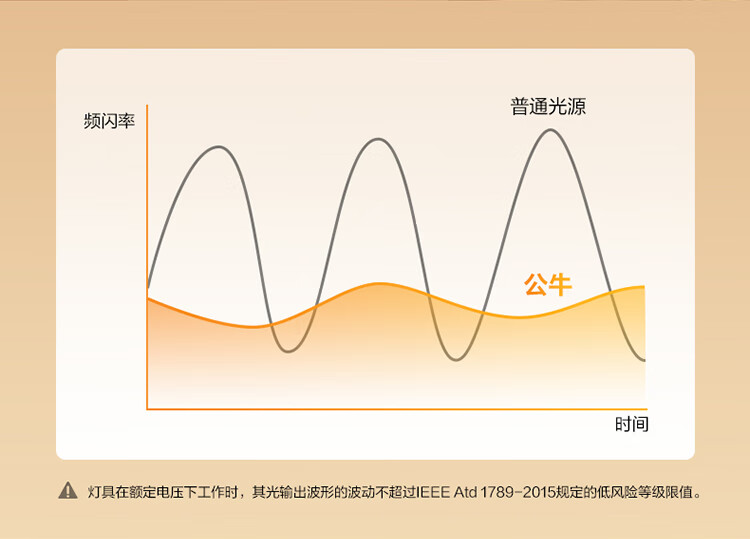 频闪率

普通光源

公牛

时间

灯具在额定电压下工作时，其光输出波形的波动不超过IEEE Atd 1789-2015规定的低风险等级限值。